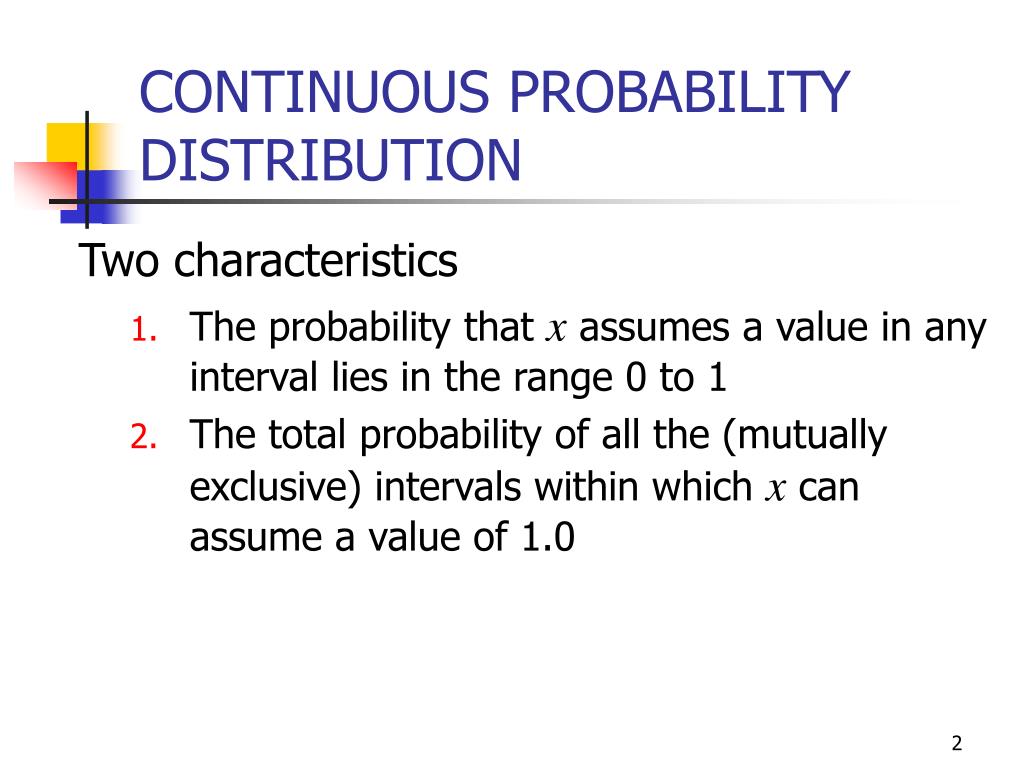 CONTINUOUS PROBABILITY DISTRIBUTION

Two characteristics

1. The probability that $x$ assumes a value in any interval lies in the range 0 to 1
2. The total probability of all the (mutually exclusive) intervals within which $x$ can assume a value of 1.0

2